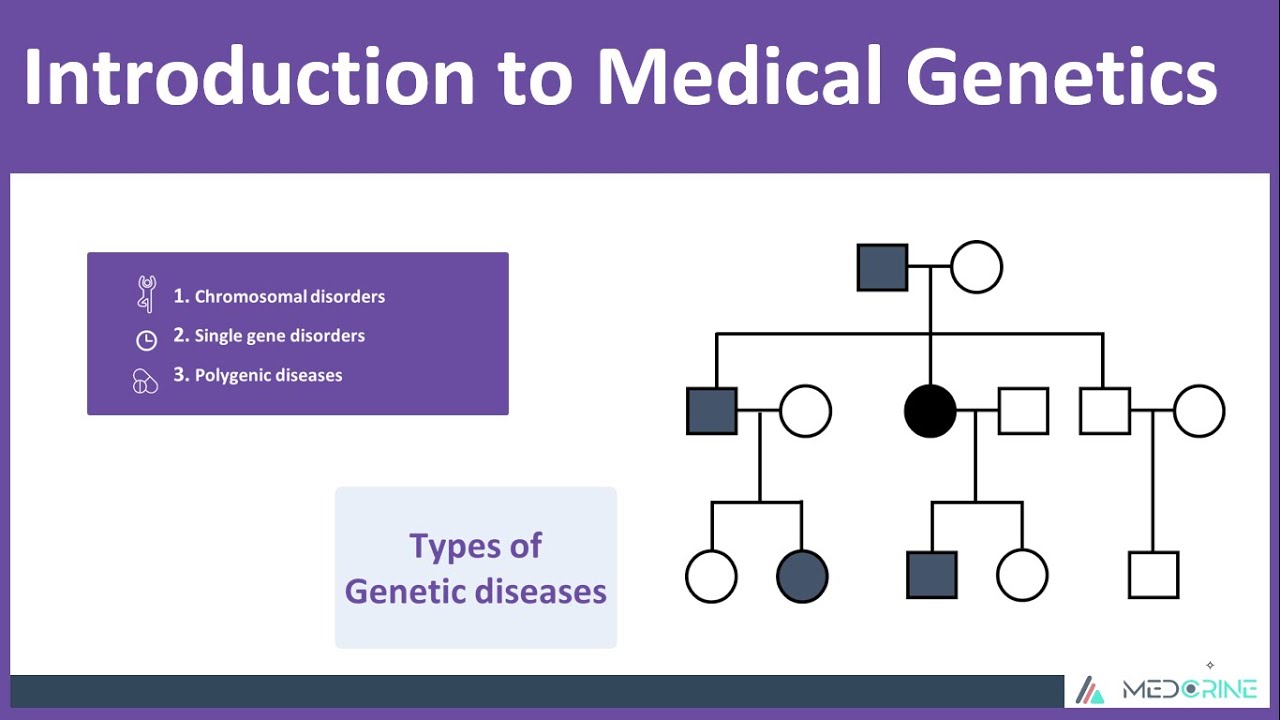 Introduction to Medical Genetics

1. Chromosomal disorders
2. Single gene disorders
3. Polygenic diseases

Types of Genetic diseases

MEDCRINE